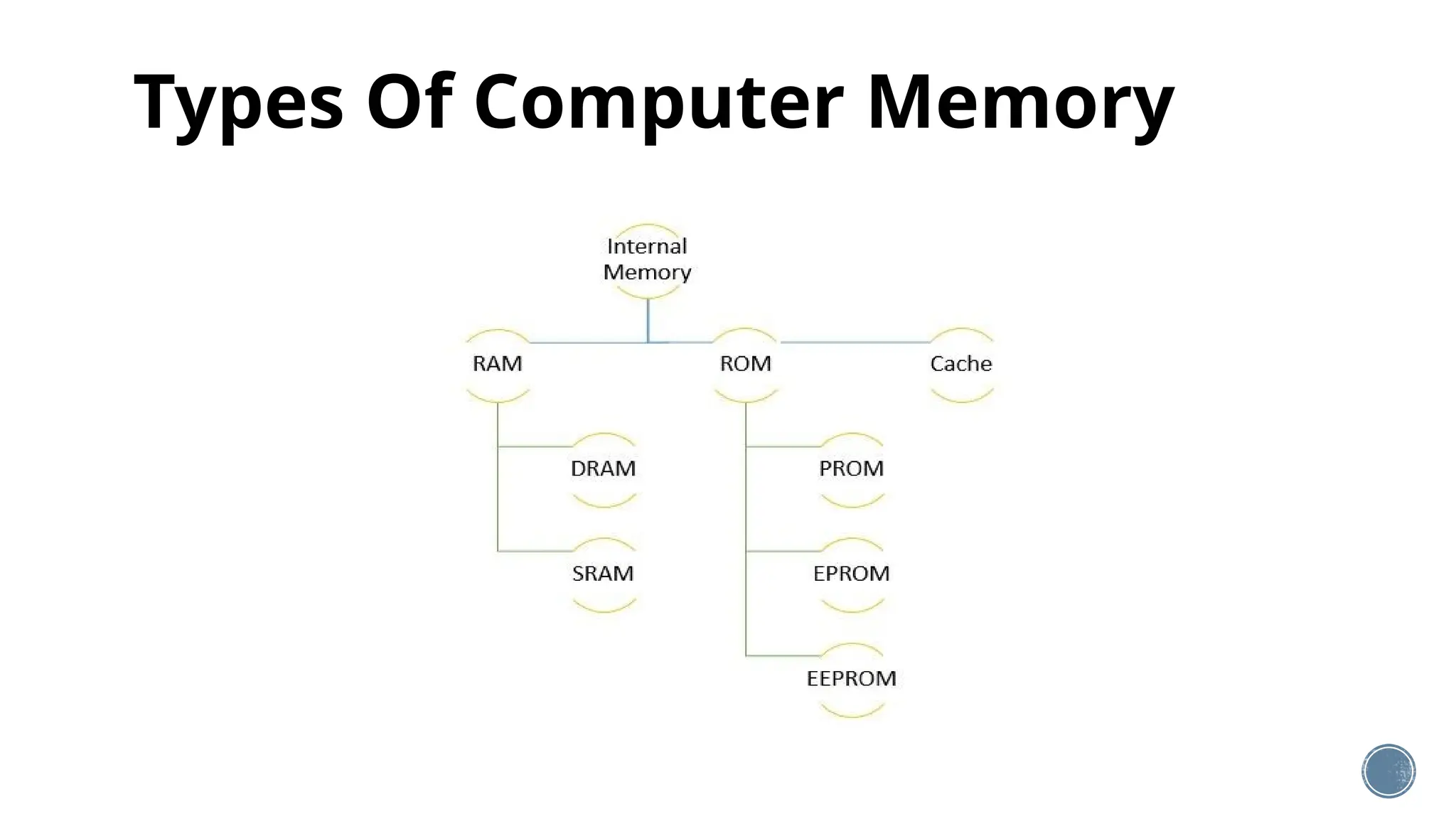 Types Of Computer Memory

Internal Memory

RAM

ROM

Cache

DRAM

SRAM

PROM

EPROM

EEPROM